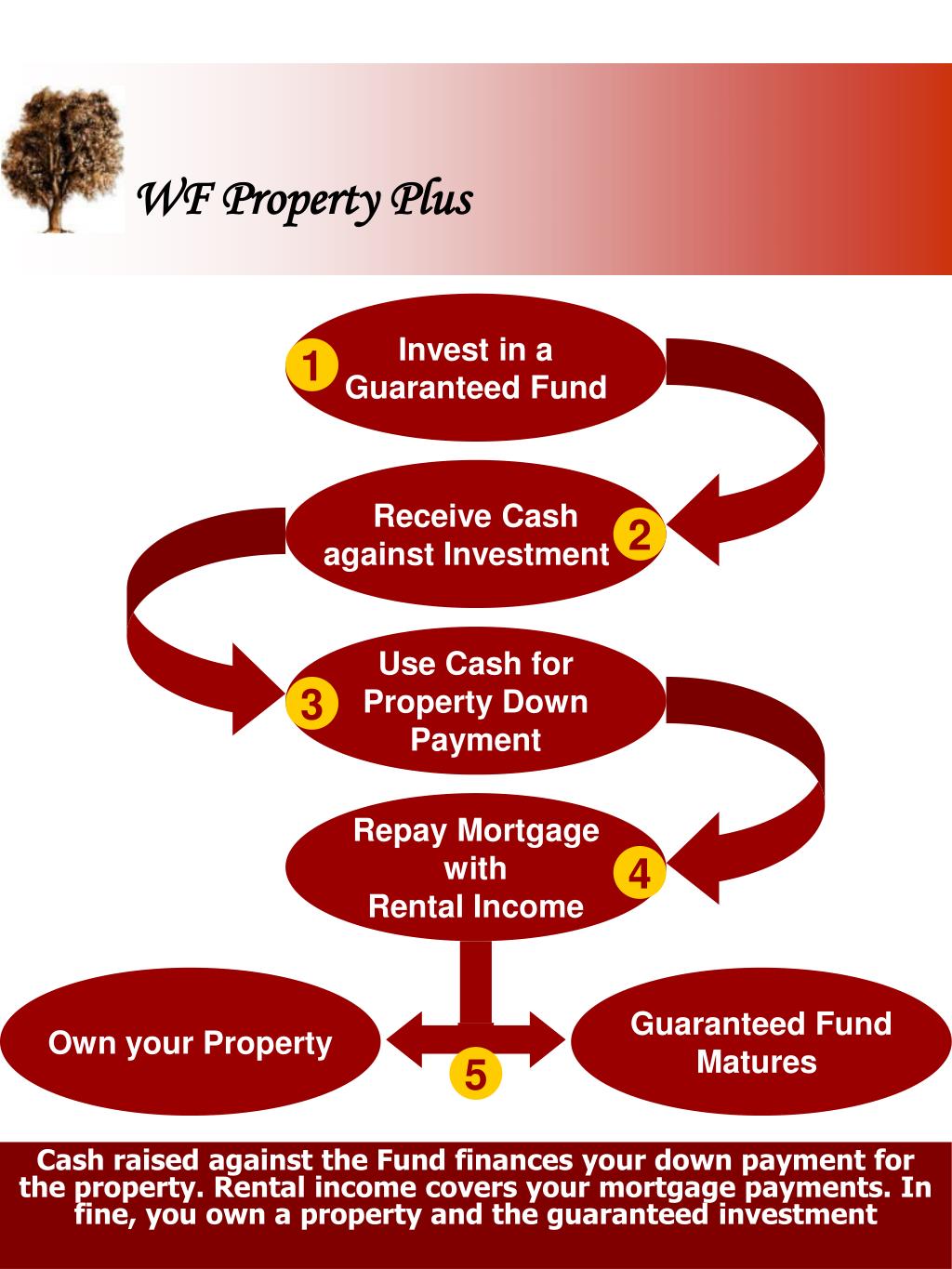 WF Property Plus

1 Invest in a Guaranteed Fund

Receive Cash against Investment 2

3 Use Cash for Property Down Payment

Repay Mortgage with Rental Income 4

Own your Property

5

Guaranteed Fund Matures

Cash raised against the Fund finances your down payment for the property. Rental income covers your mortgage payments. In fine, you own a property and the guaranteed investment